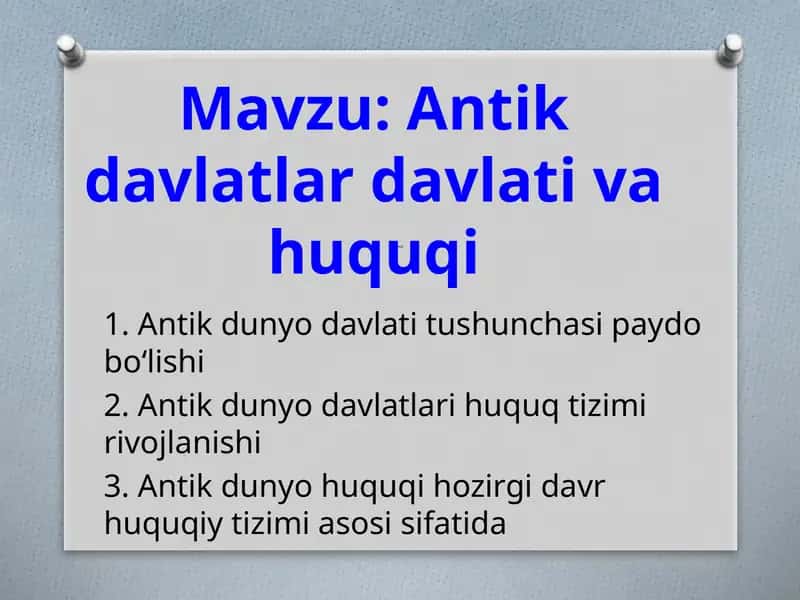 Mavzu: Antik davlatlar davlati va huquqi

1. Antik dunyo davlati tushunchasi paydo bo‘lishi

2. Antik dunyo davlatlari huquq tizimi rivojlanishi

3. Antik dunyo huquqi hozirgi davr huquqiy tizimi asosi sifatida